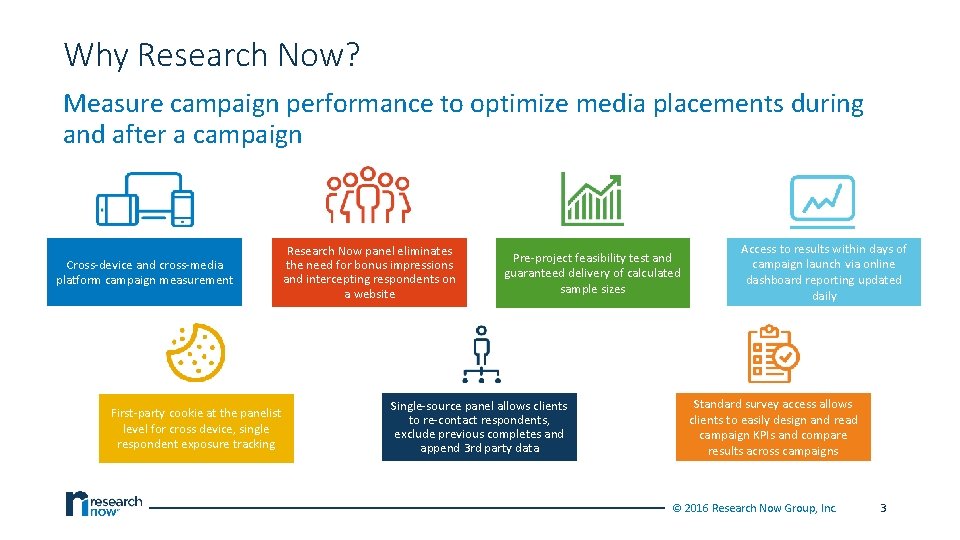 Why Research Now?

Measure campaign performance to optimize media placements during and after a campaign

Cross-device and cross-media platform campaign measurement

Research Now panel eliminates the need for bonus impressions and intercepting respondents on a website

Pre-project feasibility test and guaranteed delivery of calculated sample sizes

Access to results within days of campaign launch via online dashboard reporting updated daily

First-party cookie at the panelist level for cross device, single respondent exposure tracking

Single-source panel allows clients to re-contact respondents, exclude previous completes and append 3rd party data

Standard survey access allows clients to easily design and read campaign KPIs and compare results across campaigns

research now

© 2016 Research Now Group, Inc.

3